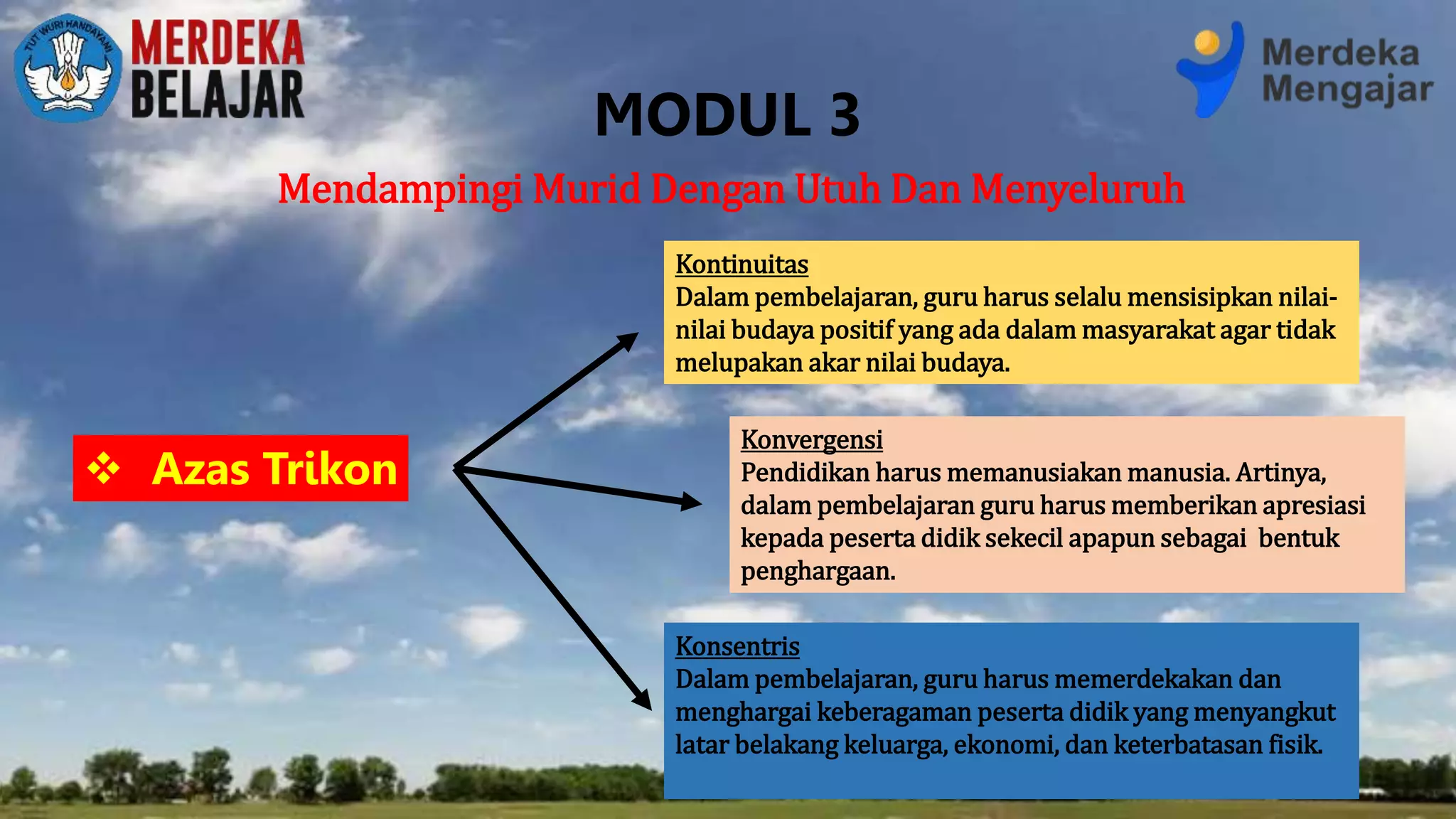 TUT WURI HANDAYANI

MERDEKA BELAJAR

Merdeka Mengajar

MODUL 3

Mendampingi Murid Dengan Utuh Dan Menyeluruh

❖ Azas Trikon

Kontinuitas
Dalam pembelajaran, guru harus selalu mensisipkan nilai-nilai budaya positif yang ada dalam masyarakat agar tidak melupakan akar nilai budaya.

Konvergensi
Pendidikan harus memanusiakan manusia. Artinya, dalam pembelajaran guru harus memberikan apresiasi kepada peserta didik sekecil apapun sebagai bentuk penghargaan.

Konsentris
Dalam pembelajaran, guru harus memerdekakan dan menghargai keberagaman peserta didik yang menyangkut latar belakang keluarga, ekonomi, dan keterbatasan fisik.